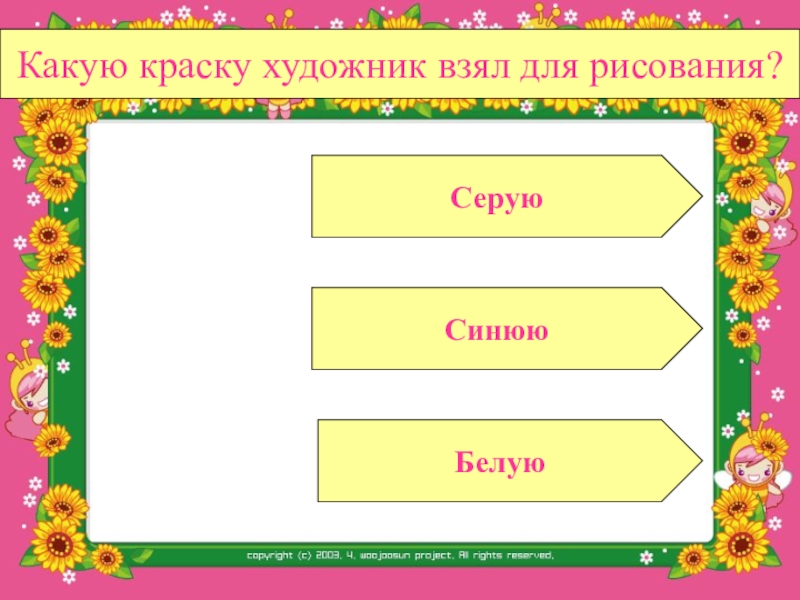 Какую краску художник взял для рисования?

Серую

Синюю

Белую

copyright (c) 2003, 4, woojoosun project, All rights reserved,